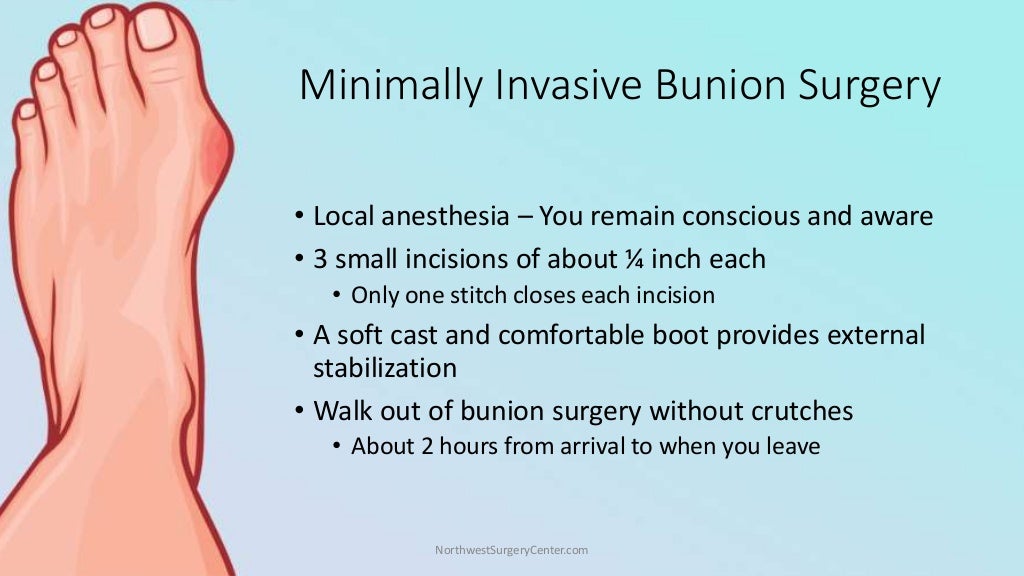 Minimally Invasive Bunion Surgery

• Local anesthesia – You remain conscious and aware
• 3 small incisions of about ¼ inch each
  • Only one stitch closes each incision
• A soft cast and comfortable boot provides external stabilization
• Walk out of bunion surgery without crutches
  • About 2 hours from arrival to when you leave

NorthwestSurgeryCenter.com